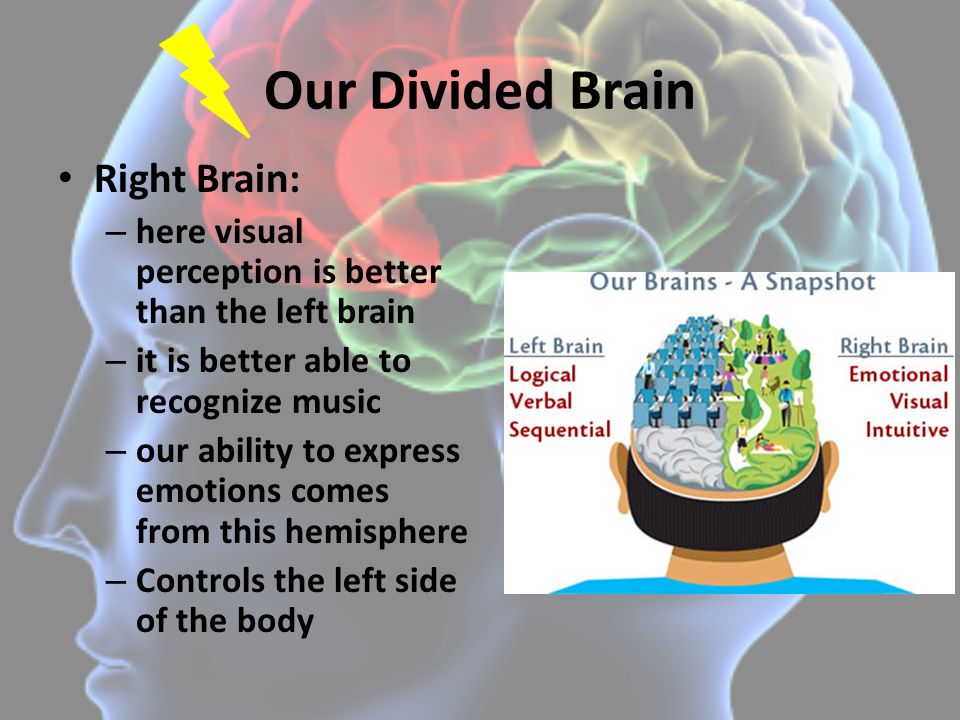 Our Divided Brain

• Right Brain:
– here visual perception is better than the left brain
– it is better able to recognize music
– our ability to express emotions comes from this hemisphere
– Controls the left side of the body

Our Brains - A Snapshot

Left Brain
Logical
Verbal
Sequential

Right Brain
Emotional
Visual
Intuitive